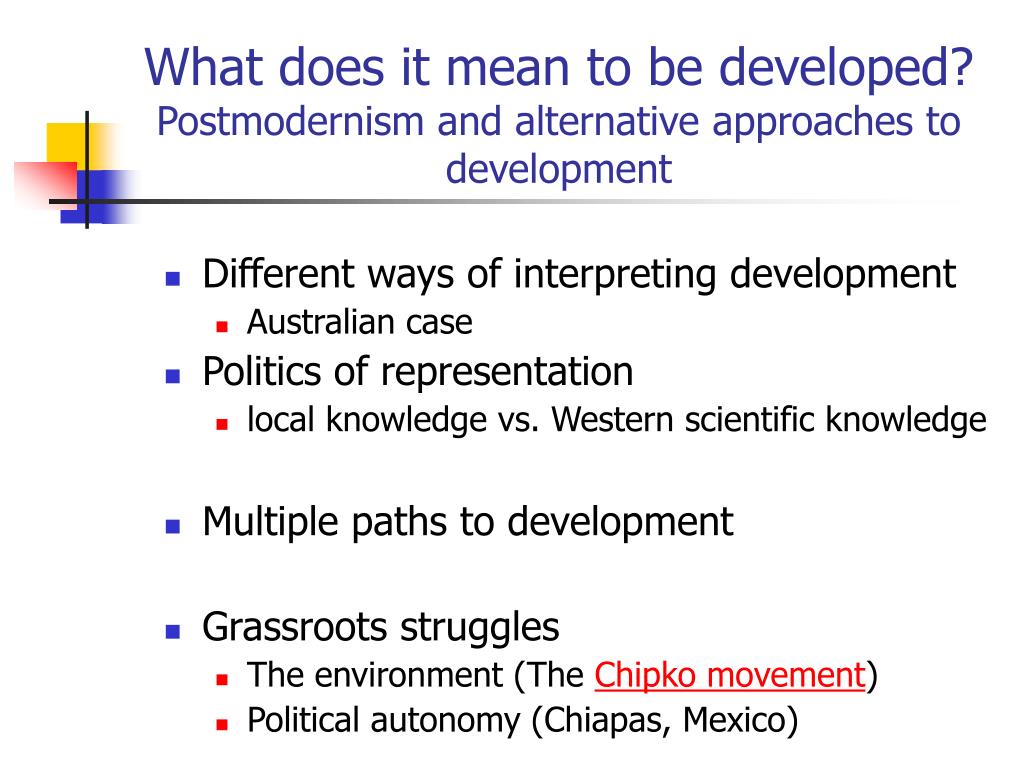 What does it mean to be developed?
Postmodernism and alternative approaches to development

- Different ways of interpreting development
  - Australian case
- Politics of representation
  - local knowledge vs. Western scientific knowledge

- Multiple paths to development

- Grassroots struggles
  - The environment (The Chipko movement)
  - Political autonomy (Chiapas, Mexico)